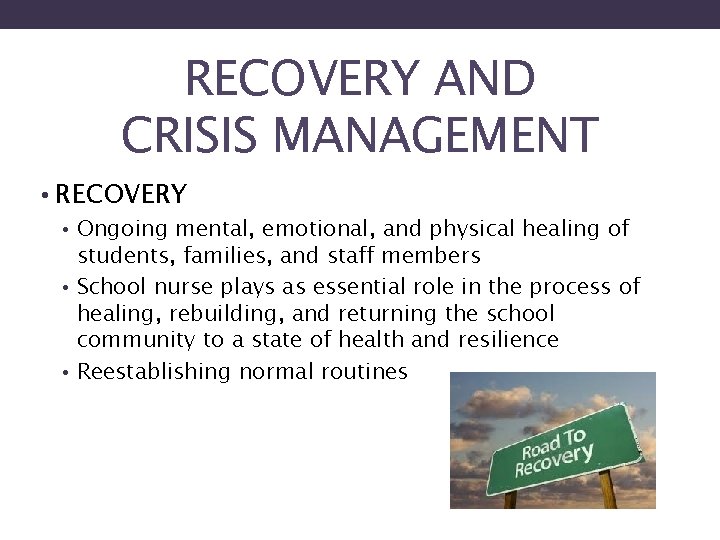 RECOVERY AND CRISIS MANAGEMENT

• RECOVERY
• Ongoing mental, emotional, and physical healing of students, families, and staff members
• School nurse plays as essential role in the process of healing, rebuilding, and returning the school community to a state of health and resilience
• Reestablishing normal routines

Road To Recovery